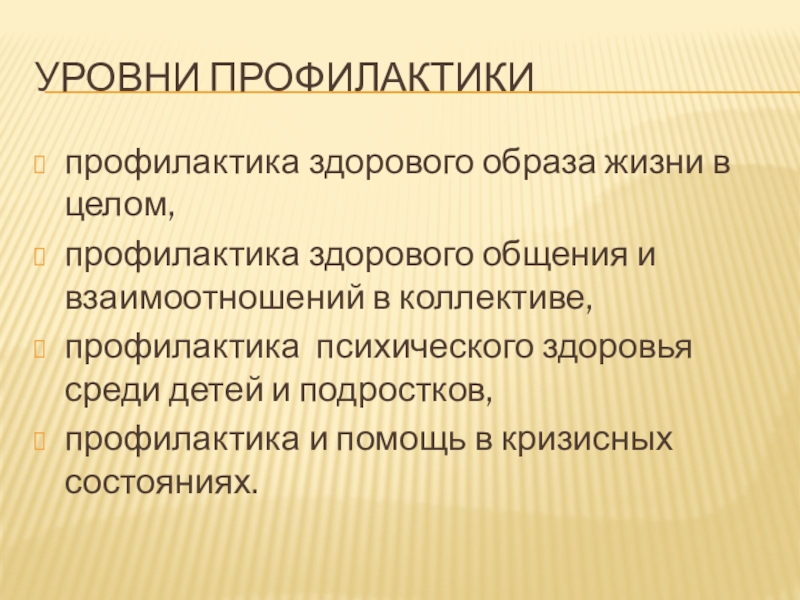 УРОВНИ ПРОФИЛАКТИКИ

профилактика здорового образа жизни в целом,

профилактика здорового общения и взаимоотношений в коллективе,

профилактика  психического здоровья среди детей и подростков,

профилактика и помощь в кризисных состояниях.